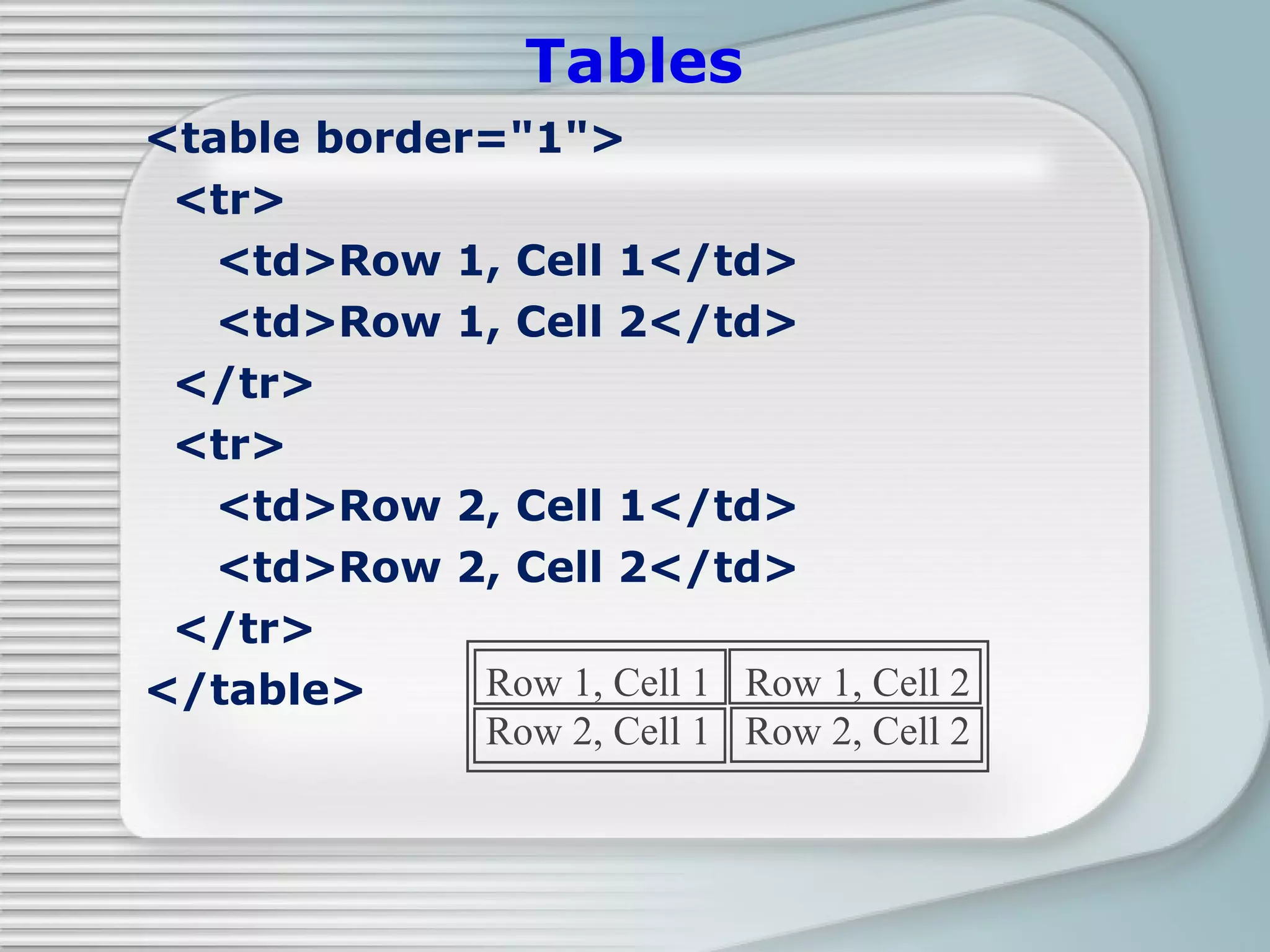 Tables

<table border="1">
<tr>
<td>Row 1, Cell 1</td>
<td>Row 1, Cell 2</td>
</tr>
<tr>
<td>Row 2, Cell 1</td>
<td>Row 2, Cell 2</td>
</tr>
</table>

| Row 1, Cell 1 | Row 1, Cell 2 |
|---|---|
| Row 2, Cell 1 | Row 2, Cell 2 |